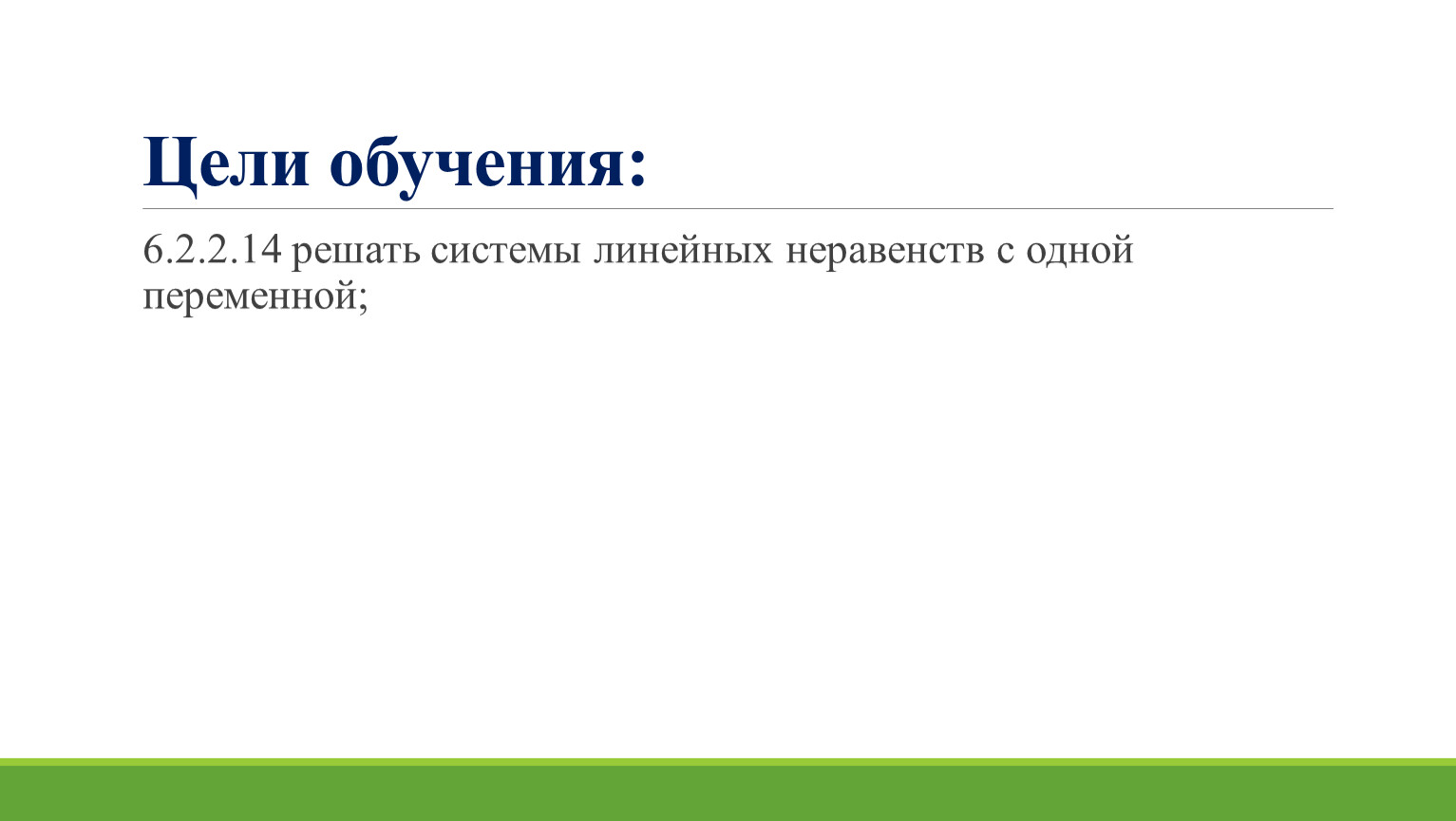 Цели обучения:

6.2.2.14 решать системы линейных неравенств с одной переменной;